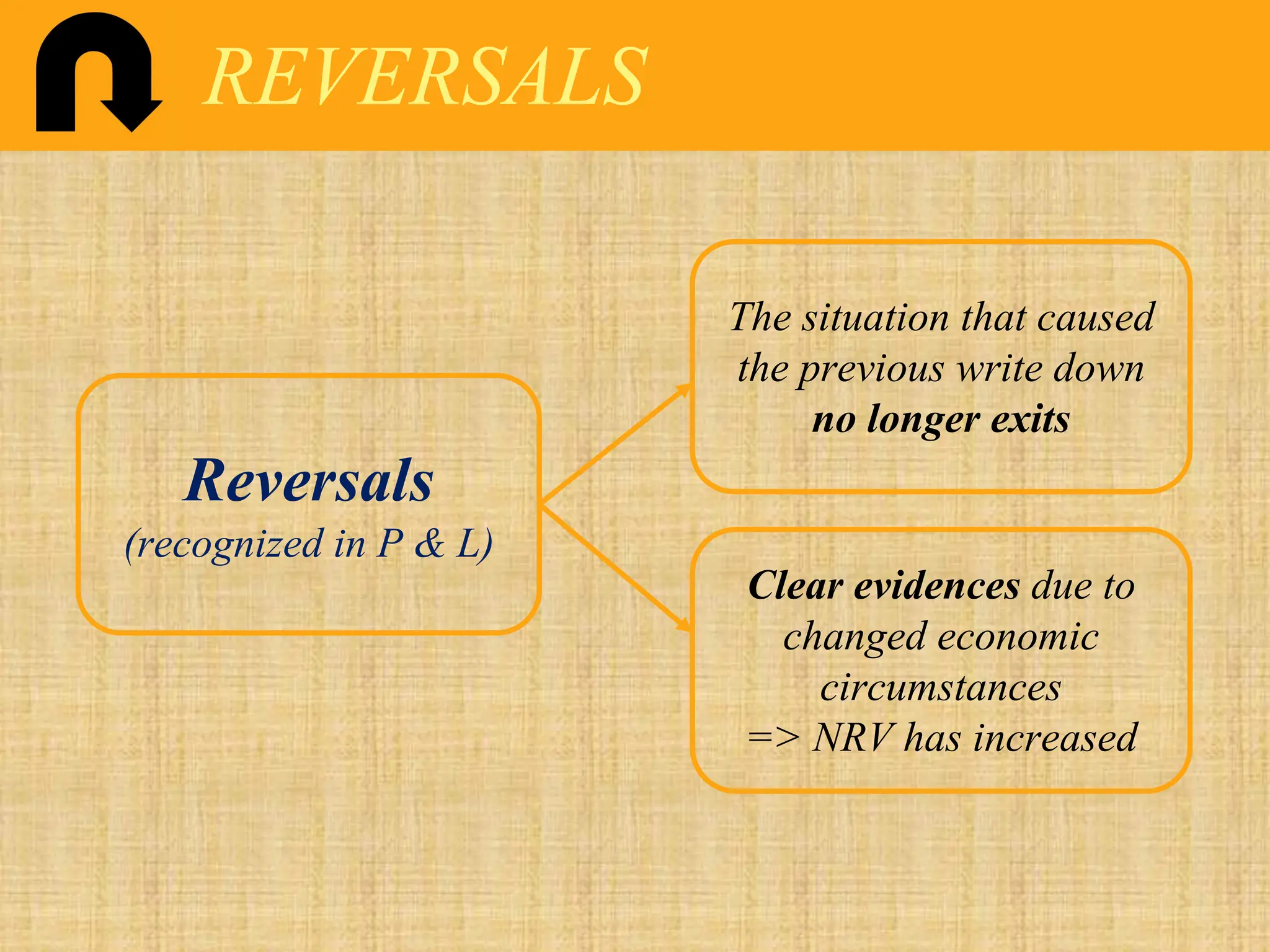 REVERSALS

Reversals
(recognized in P & L)

The situation that caused the previous write down no longer exits

Clear evidences due to changed economic circumstances
=> NRV has increased